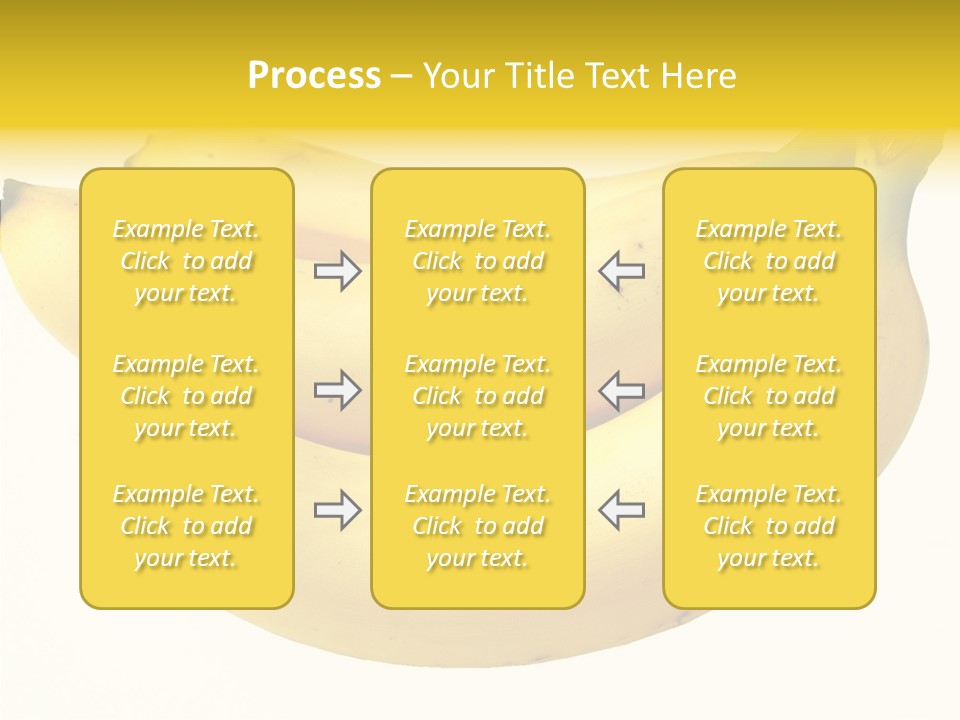 Process – Your Title Text Here

Example Text. Click to add your text.

Example Text. Click to add your text.

Example Text. Click to add your text.

Example Text. Click to add your text.

Example Text. Click to add your text.

Example Text. Click to add your text.

Example Text. Click to add your text.

Example Text. Click to add your text.

Example Text. Click to add your text.